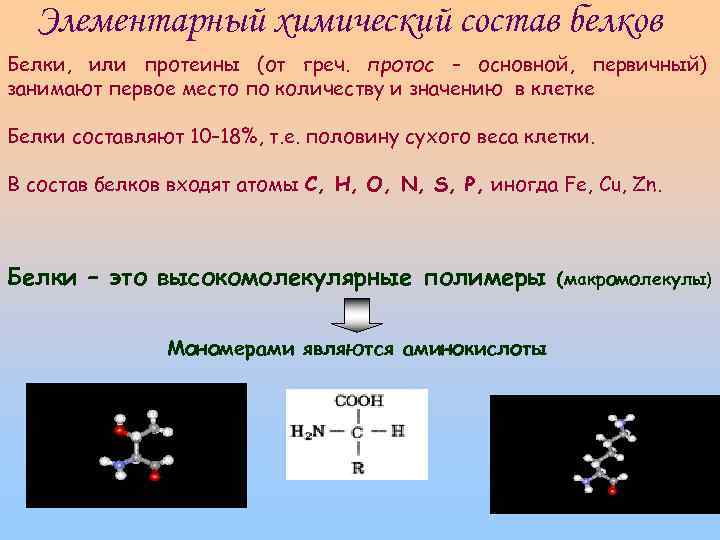 Элементарный химический состав белков

Белки, или протеины (от греч. протос – основной, первичный) занимают первое место по количеству и значению в клетке

Белки составляют 10–18%, т.е. половину сухого веса клетки.

В состав белков входят атомы C, H, O, N, S, P, иногда Fe, Cu, Zn.

Белки – это высокомолекулярные полимеры (макромолекулы)

Мономерами являются аминокислоты

COOH
$H_2N$ — C — H
R